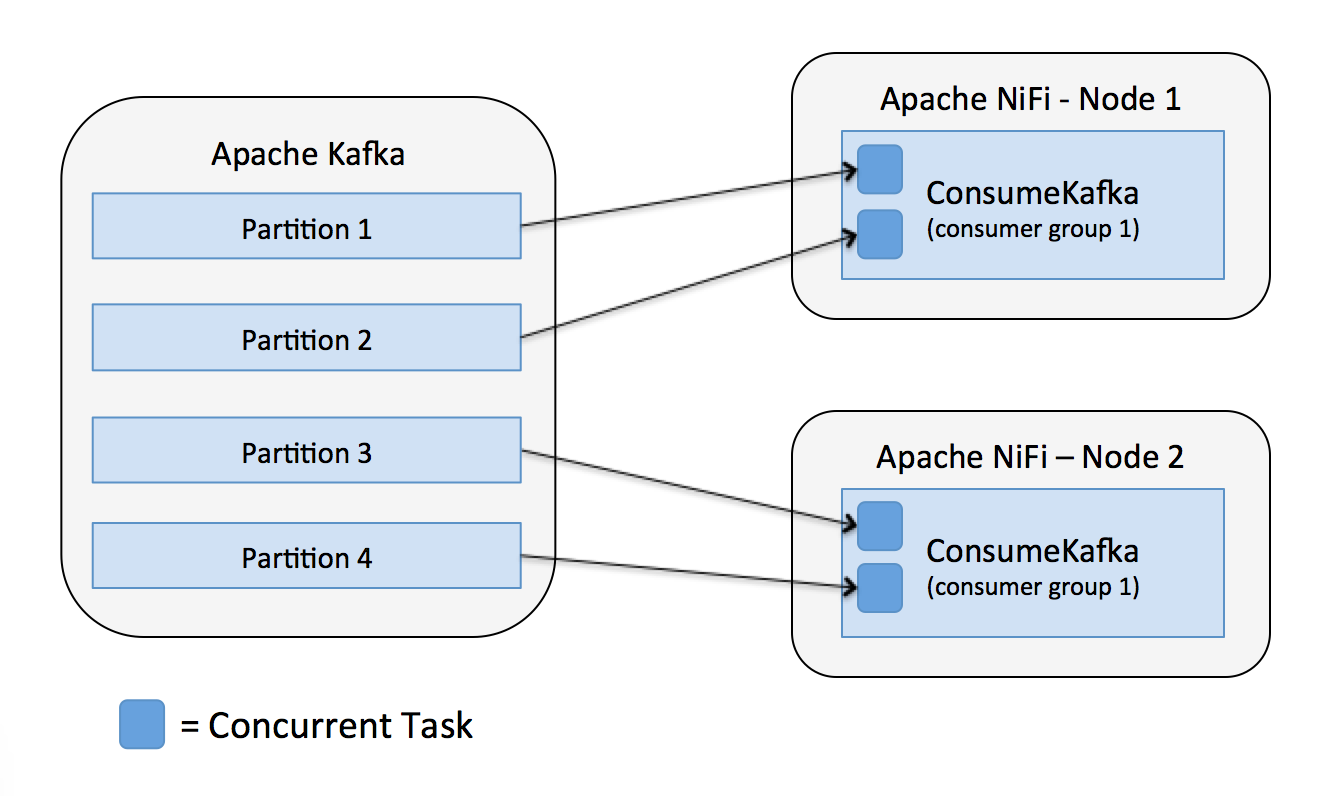 Apache Kafka

Partition 1

Partition 2

Partition 3

Partition 4

Apache NiFi - Node 1

ConsumeKafka
(consumer group 1)

Apache NiFi – Node 2

ConsumeKafka
(consumer group 1)

= Concurrent Task